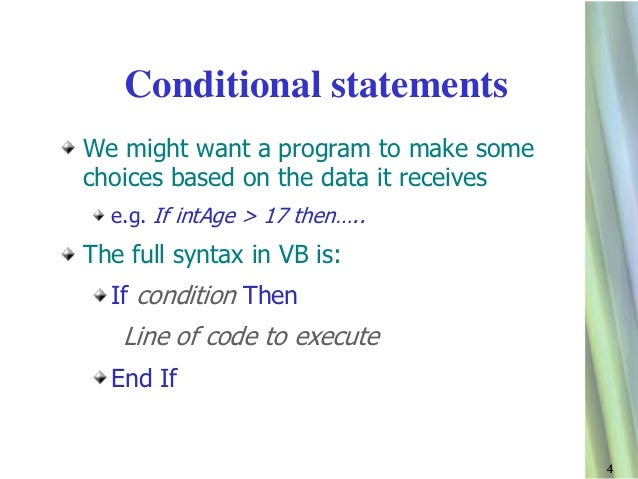 Conditional statements

We might want a program to make some choices based on the data it receives

e.g. If intAge > 17 then…..

The full syntax in VB is:

If condition Then

Line of code to execute

End If

4